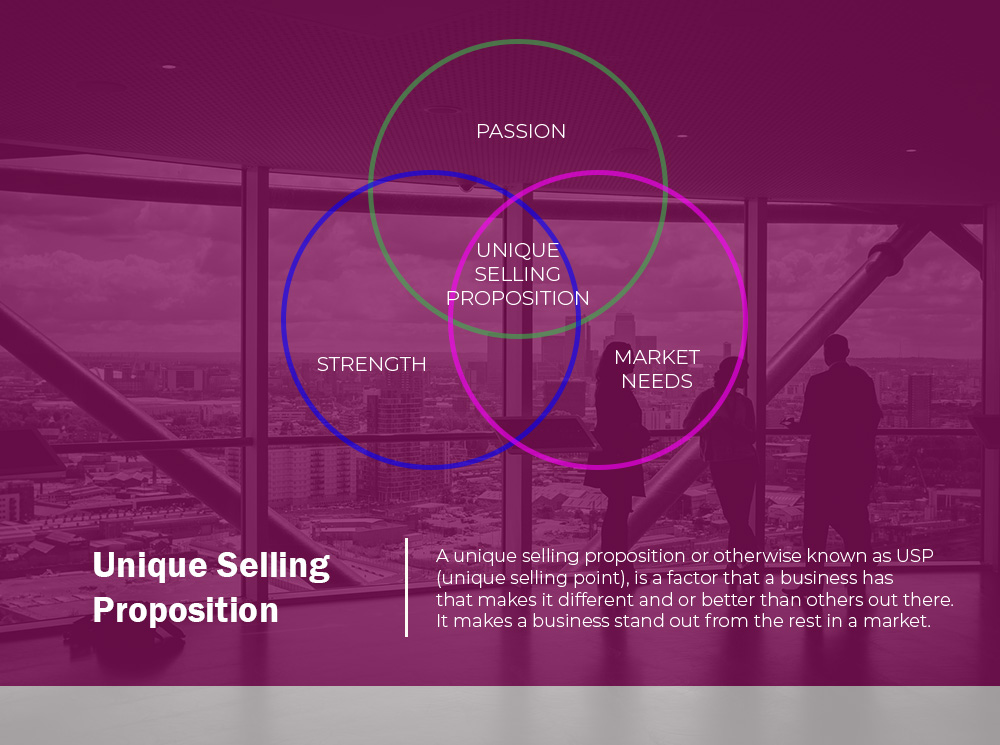 PASSION

UNIQUE SELLING PROPOSITION

STRENGTH

MARKET NEEDS

Unique Selling Proposition

A unique selling proposition or otherwise known as USP (unique selling point), is a factor that a business has that makes it different and or better than others out there. It makes a business stand out from the rest in a market.